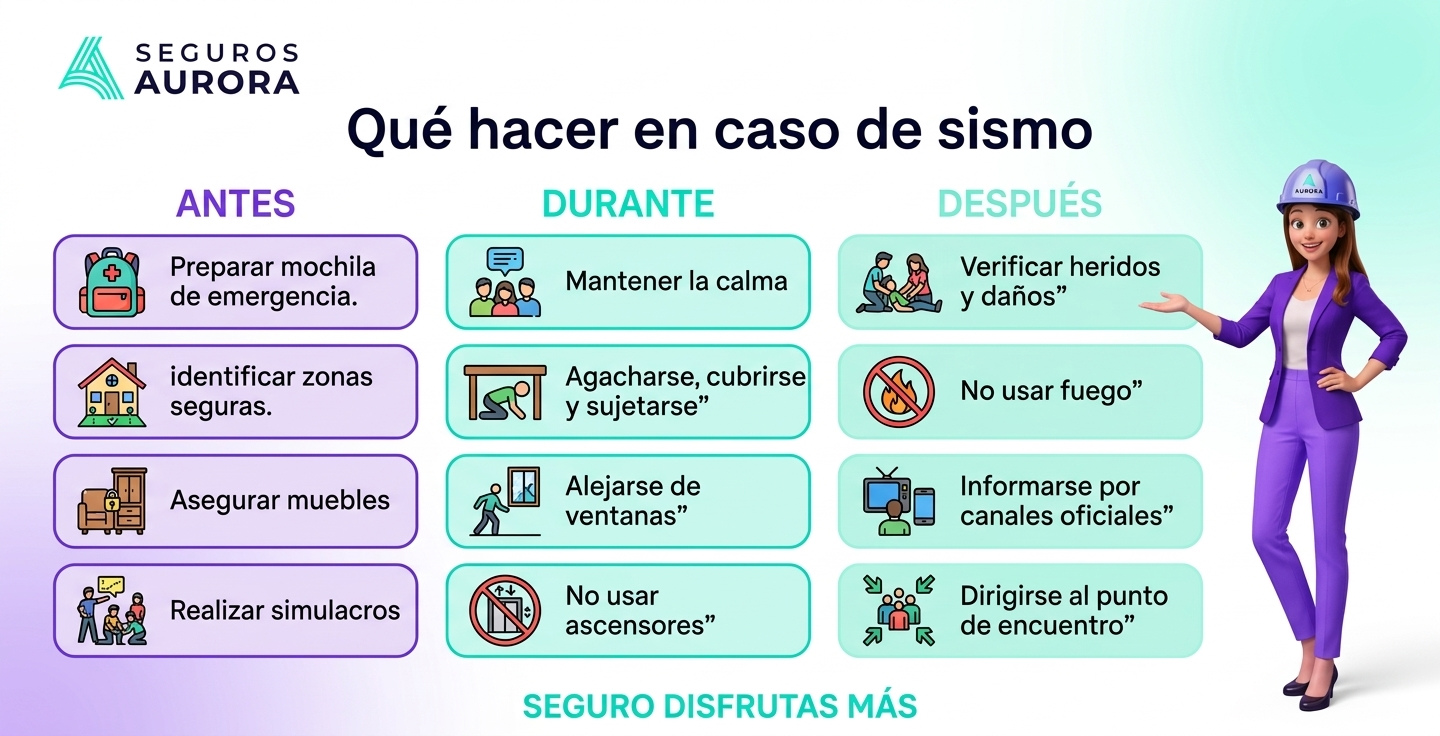 SEGUROS
AURORA

Qué hacer en caso de sismo

ANTES

Preparar mochila de emergencia.

identificar zonas seguras.

Asegurar muebles

Realizar simulacros

DURANTE

Mantener la calma

Agacharse, cubrirse y sujetarse”

Alejarse de ventanas”

No usar ascensores”

DESPUÉS

Verificar heridos y daños”

No usar fuego”

Informarse por canales oficiales”

Dirigirse al punto de encuentro”

AURORA

SEGURO DISFRUTAS MÁS